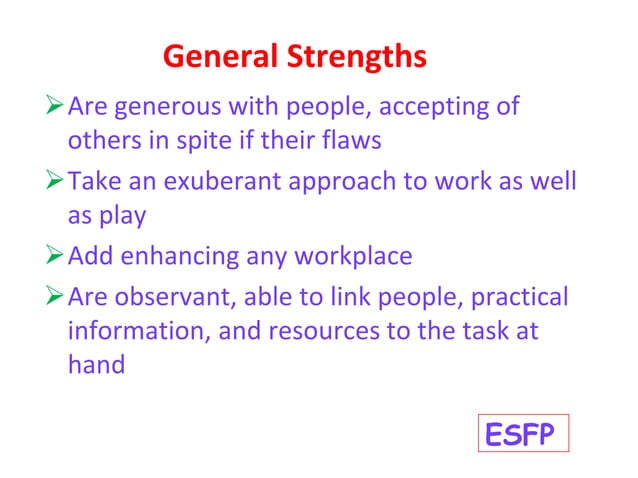 General Strengths

➢ Are generous with people, accepting of others in spite if their flaws

➢ Take an exuberant approach to work as well as play

➢ Add enhancing any workplace

➢ Are observant, able to link people, practical information, and resources to the task at hand

ESFP